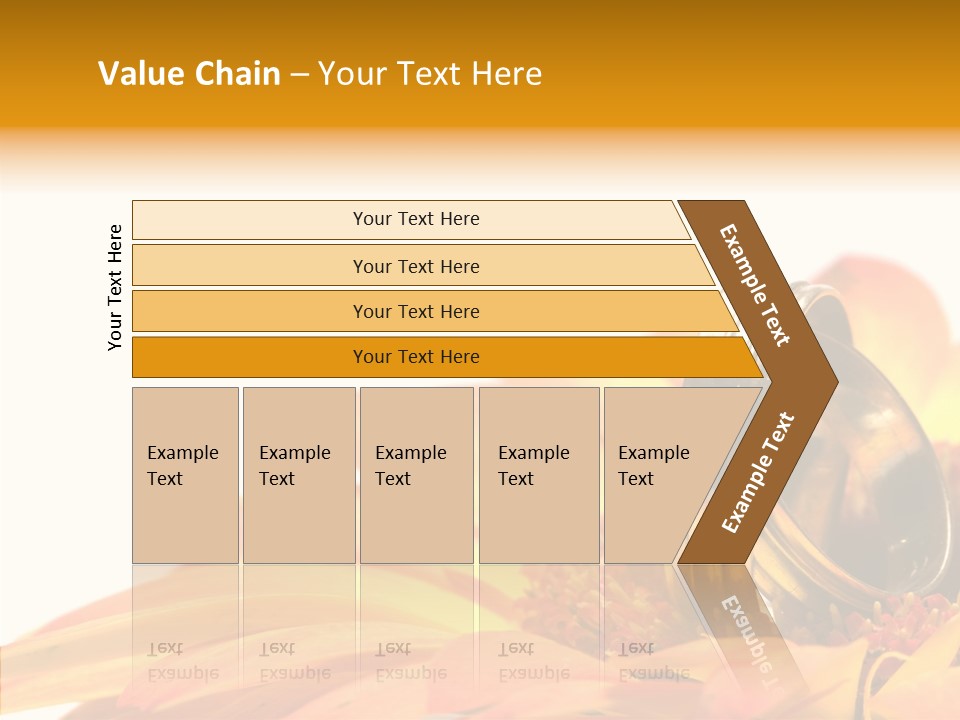 Value Chain – Your Text Here

Your Text Here

Your Text Here

Your Text Here

Your Text Here

Your Text Here

Example Text

Example Text

Example Text

Example Text

Example Text

Example Text

Example Text